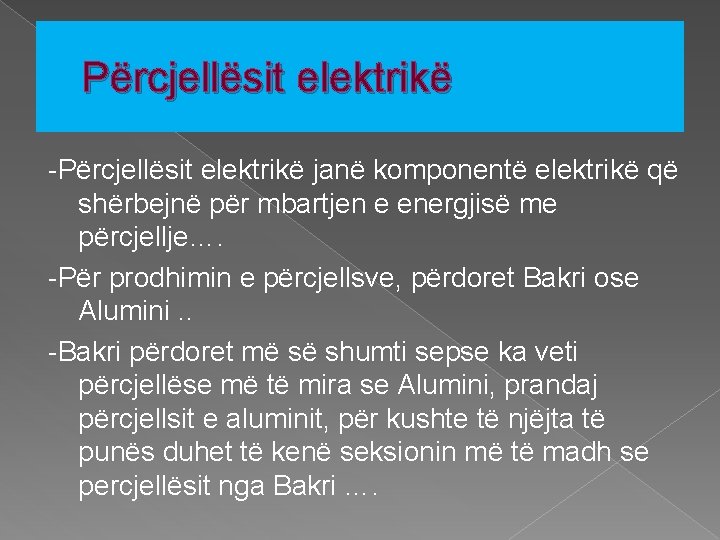 Përcjellësit elektrikë

-Përcjellësit elektrikë janë komponentë elektrikë që shërbejnë për mbartjen e energjisë me përcjellje….

-Për prodhimin e përcjellsve, përdoret Bakri ose Alumini ..

-Bakri përdoret më së shumti sepse ka veti përcjellëse më të mira se Alumini, prandaj përcjellsit e aluminit, për kushte të njëjta të punës duhet të kenë seksionin më të madh se percjellësit nga Bakri ….